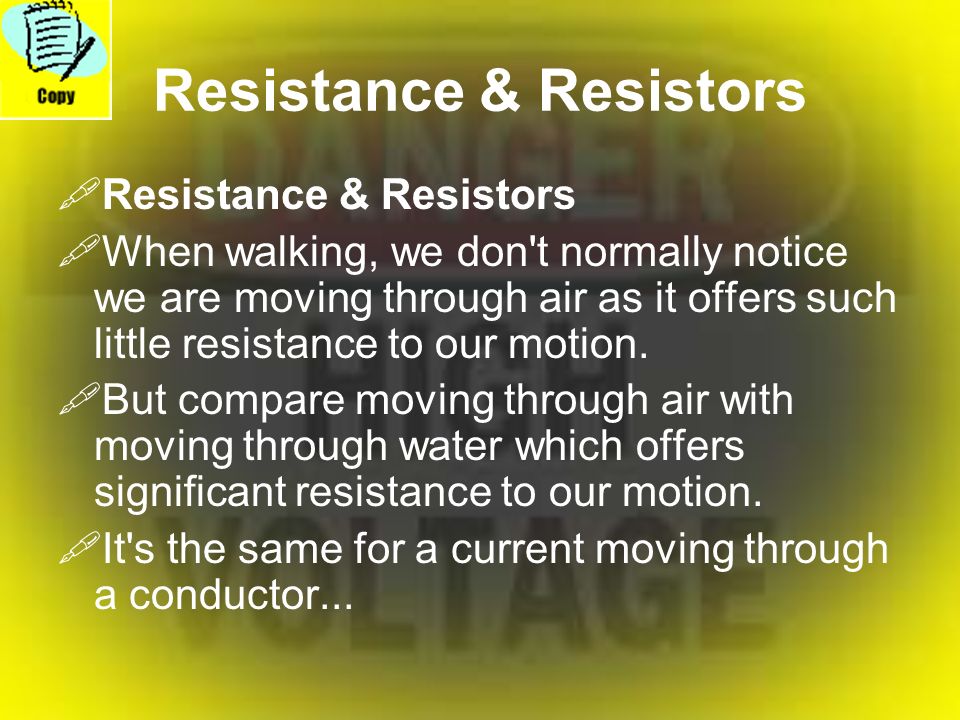 Copy

Resistance & Resistors

Resistance & Resistors

When walking, we don't normally notice we are moving through air as it offers such little resistance to our motion.

But compare moving through air with moving through water which offers significant resistance to our motion.

It's the same for a current moving through a conductor...

DANGER
HIGH
VOLTAGE